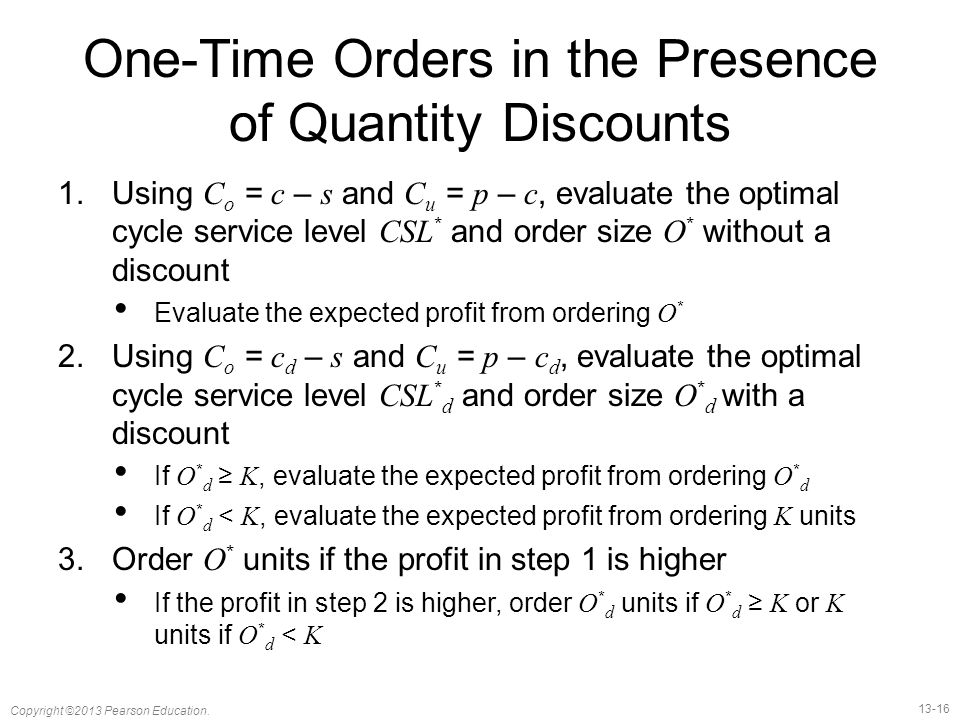 One-Time Orders in the Presence of Quantity Discounts

1. Using $C_o = c - s$ and $C_u = p - c$, evaluate the optimal cycle service level $CSL^*$ and order size $O^*$ without a discount
• Evaluate the expected profit from ordering $O^*$

2. Using $C_o = c_d - s$ and $C_u = p - c_d$, evaluate the optimal cycle service level $CSL^*_d$ and order size $O^*_d$ with a discount
• If $O^*_d \geq K$, evaluate the expected profit from ordering $O^*_d$
• If $O^*_d < K$, evaluate the expected profit from ordering $K$ units

3. Order $O^*$ units if the profit in step 1 is higher
• If the profit in step 2 is higher, order $O^*_d$ units if $O^*_d \geq K$ or $K$ units if $O^*_d < K$

Copyright ©2013 Pearson Education.

13-16